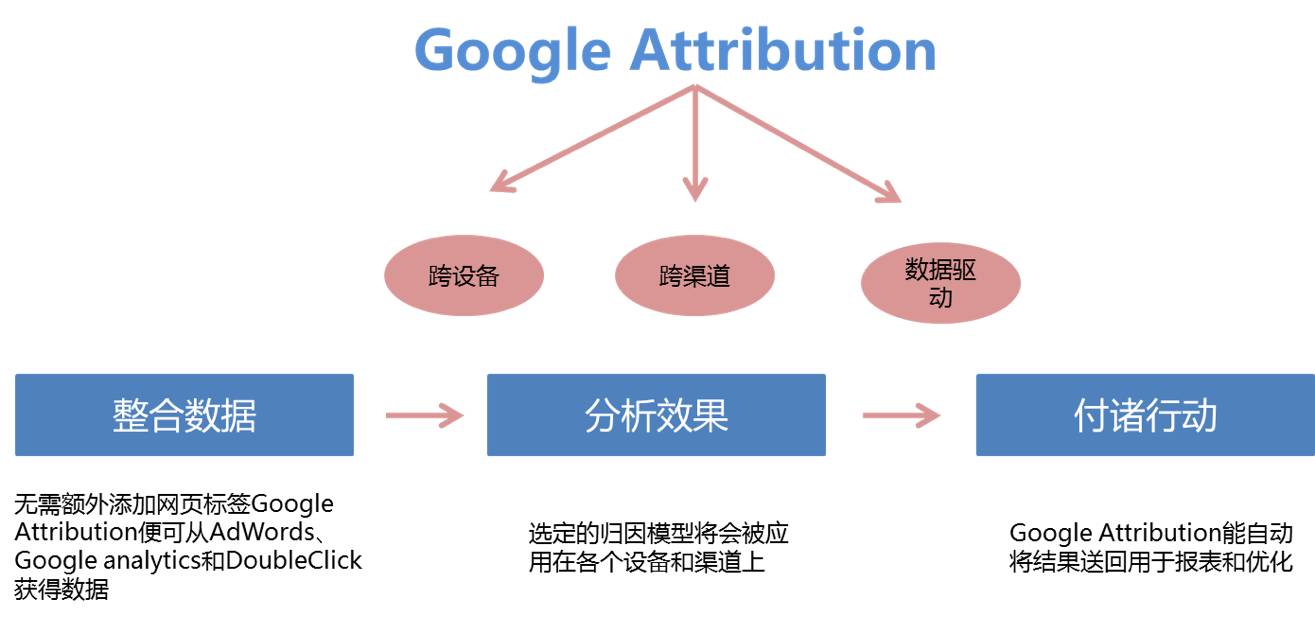 Google Attribution

跨设备

跨渠道

数据驱动

整合数据

分析效果

付诸行动

无需额外添加网页标签Google Attribution便可从AdWords、Google analytics和DoubleClick获得数据

选定的归因模型将会被应用在各个设备和渠道上

Google Attribution能自动将结果送回用于报表和优化